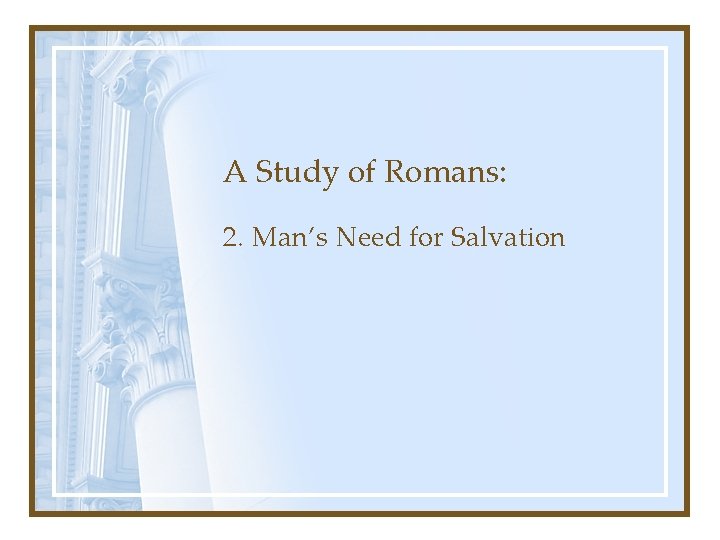 A Study of Romans:

2. Man's Need for Salvation